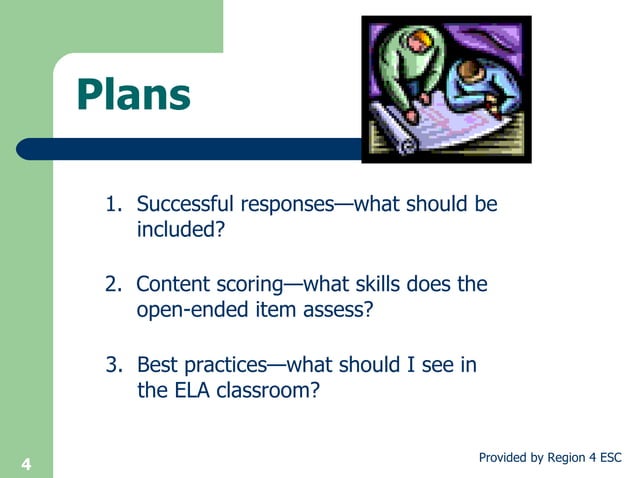 Plans

1. Successful responses—what should be included?

2. Content scoring—what skills does the open-ended item assess?

3. Best practices—what should I see in the ELA classroom?

4

Provided by Region 4 ESC